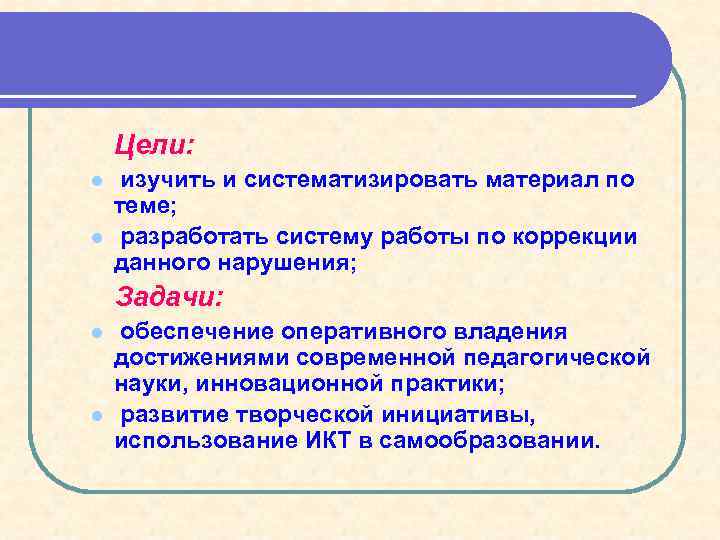 Цели:

- изучить и систематизировать материал по теме;
- разработать систему работы по коррекции данного нарушения;

Задачи:

- обеспечение оперативного владения достижениями современной педагогической науки, инновационной практики;
- развитие творческой инициативы, использование ИКТ в самообразовании.